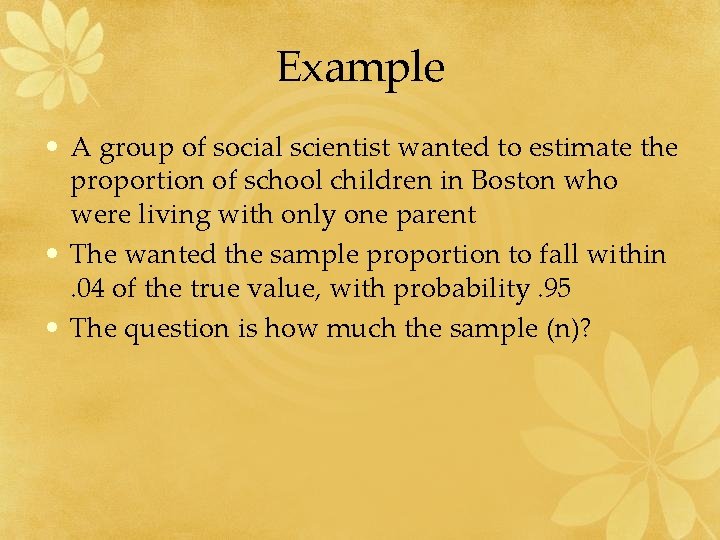 Example

• A group of social scientist wanted to estimate the proportion of school children in Boston who were living with only one parent
• The wanted the sample proportion to fall within .04 of the true value, with probability .95
• The question is how much the sample (n)?